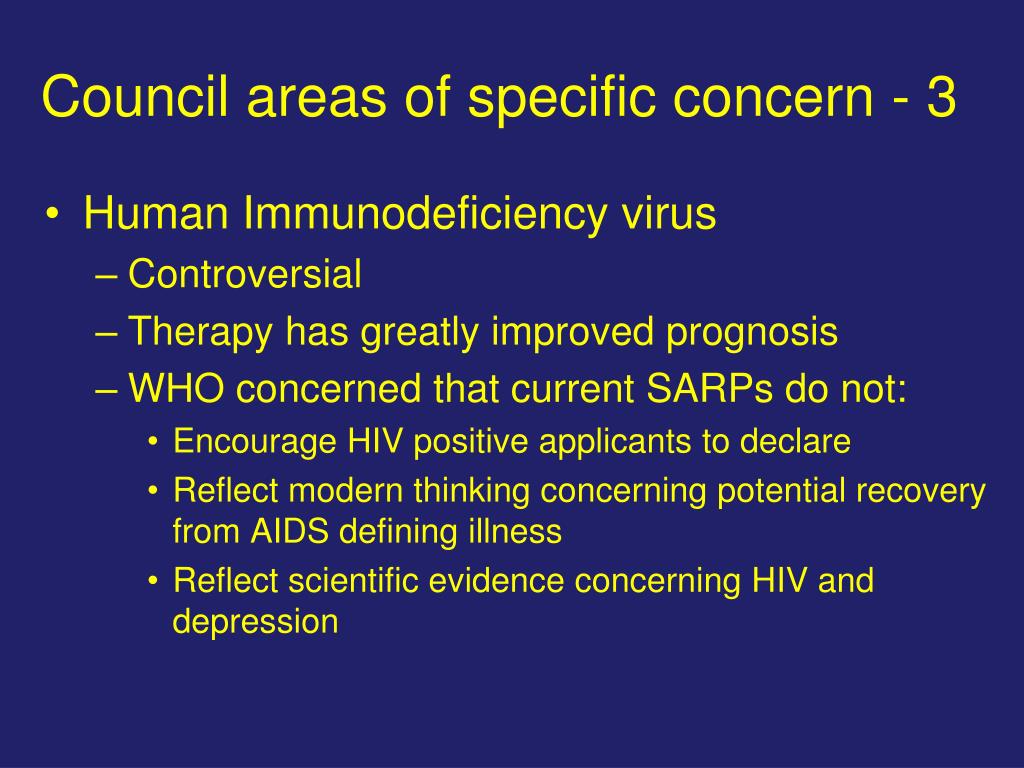 Council areas of specific concern - 3

• Human Immunodeficiency virus
– Controversial
– Therapy has greatly improved prognosis
– WHO concerned that current SARPs do not:
• Encourage HIV positive applicants to declare
• Reflect modern thinking concerning potential recovery from AIDS defining illness
• Reflect scientific evidence concerning HIV and depression